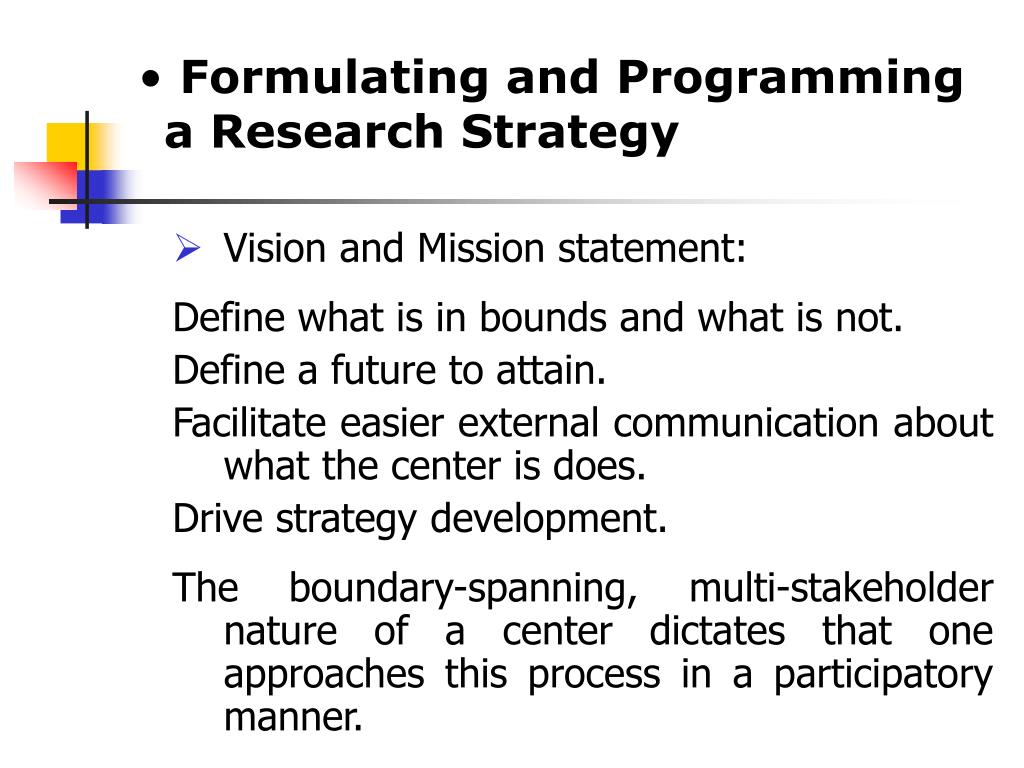 • Formulating and Programming a Research Strategy

➢ Vision and Mission statement:

Define what is in bounds and what is not.

Define a future to attain.

Facilitate easier external communication about what the center is does.

Drive strategy development.

The boundary-spanning, multi-stakeholder nature of a center dictates that one approaches this process in a participatory manner.